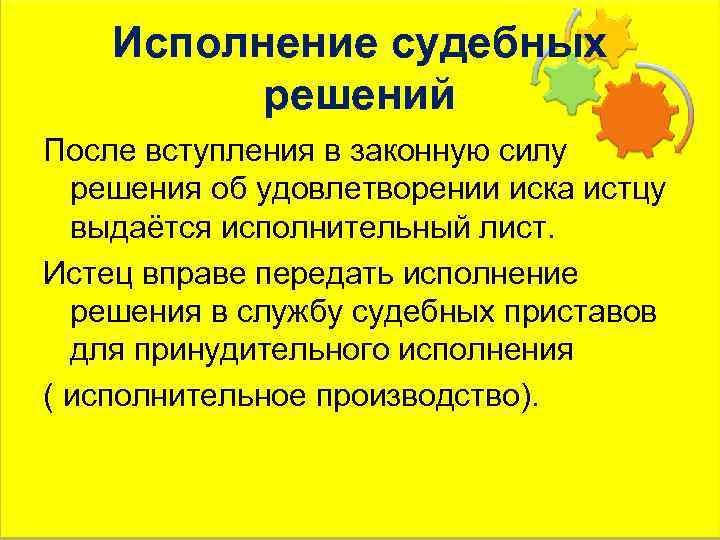 Исполнение судебных решений

После вступления в законную силу решения об удовлетворении иска истцу выдаётся исполнительный лист.

Истец вправе передать исполнение решения в службу судебных приставов для принудительного исполнения

( исполнительное производство).